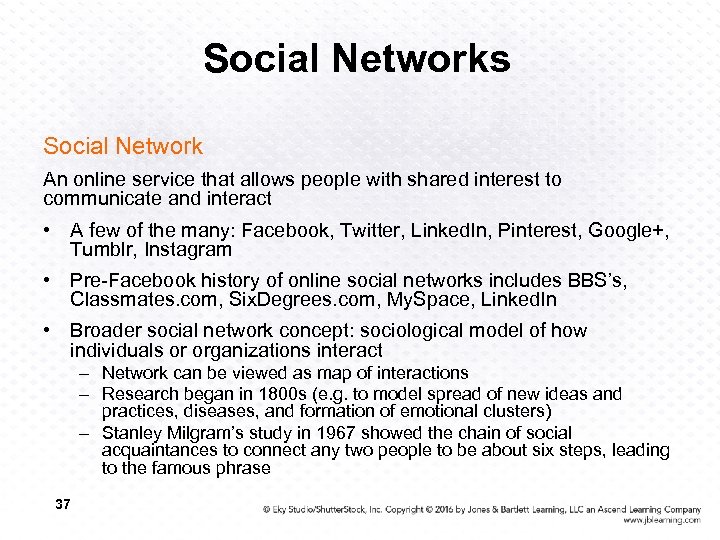 Social Networks

Social Network

An online service that allows people with shared interest to communicate and interact

• A few of the many: Facebook, Twitter, LinkedIn, Pinterest, Google+, Tumblr, Instagram

• Pre-Facebook history of online social networks includes BBS's, Classmates.com, SixDegrees.com, MySpace, LinkedIn

• Broader social network concept: sociological model of how individuals or organizations interact
– Network can be viewed as map of interactions
– Research began in 1800s (e.g. to model spread of new ideas and practices, diseases, and formation of emotional clusters)
– Stanley Milgram's study in 1967 showed the chain of social acquaintances to connect any two people to be about six steps, leading to the famous phrase

37

© Eky Studio/ShutterStock, Inc. Copyright © 2016 by Jones & Bartlett Learning, LLC an Ascend Learning Company www.jblearning.com